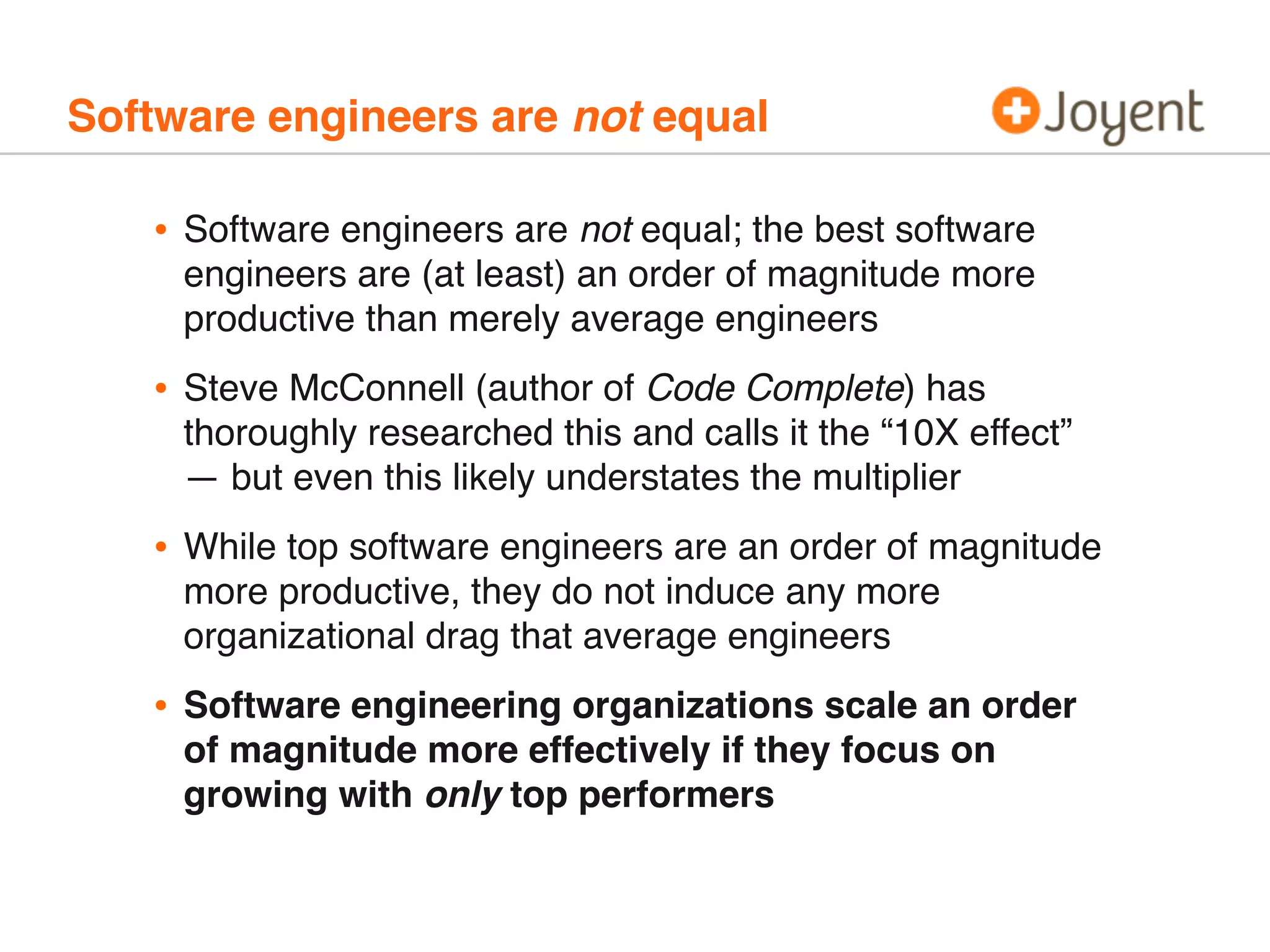 Software engineers are not equal

Joyent

• Software engineers are not equal; the best software engineers are (at least) an order of magnitude more productive than merely average engineers

• Steve McConnell (author of Code Complete) has thoroughly researched this and calls it the “10X effect” — but even this likely understates the multiplier

• While top software engineers are an order of magnitude more productive, they do not induce any more organizational drag that average engineers

• Software engineering organizations scale an order of magnitude more effectively if they focus on growing with only top performers